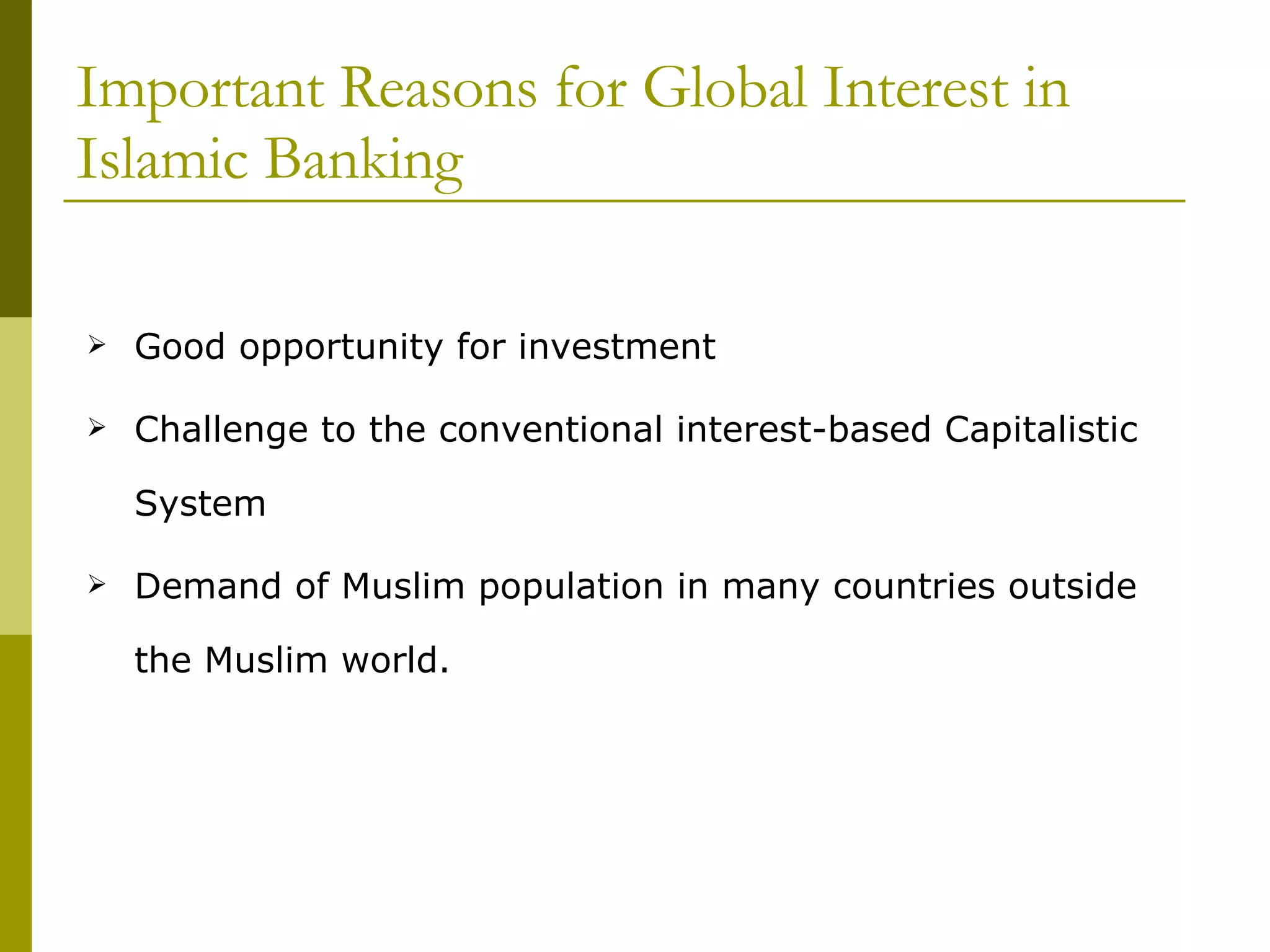 Important Reasons for Global Interest in Islamic Banking

➢ Good opportunity for investment

➢ Challenge to the conventional interest-based Capitalistic System

➢ Demand of Muslim population in many countries outside the Muslim world.